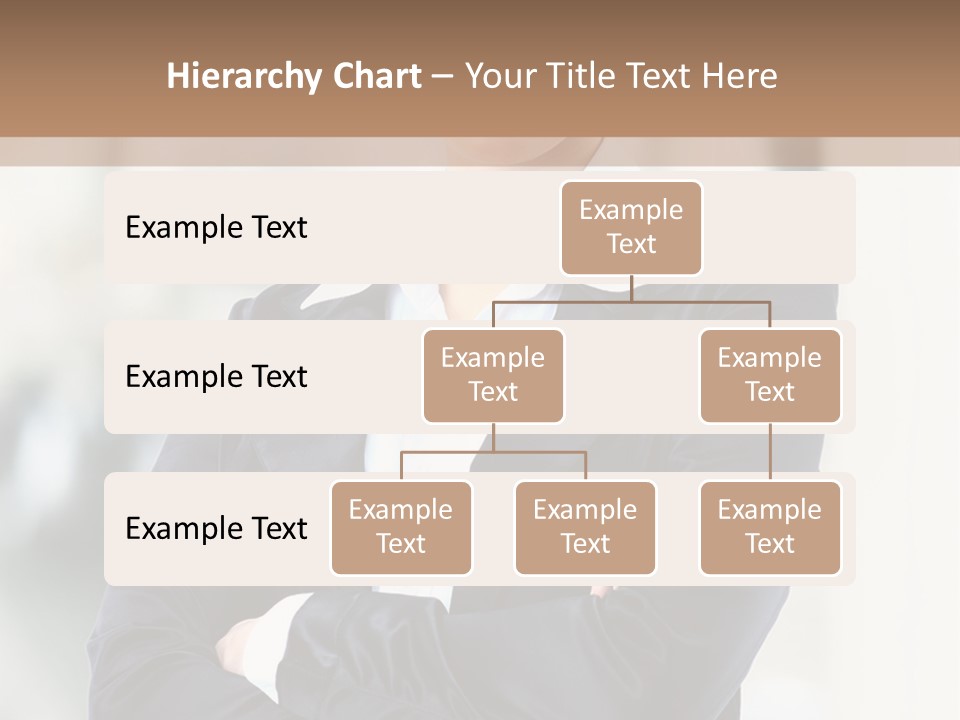 Hierarchy Chart – Your Title Text Here

Example Text

Example Text

Example Text

Example Text

Example Text

Example Text

Example Text

Example Text

Example Text